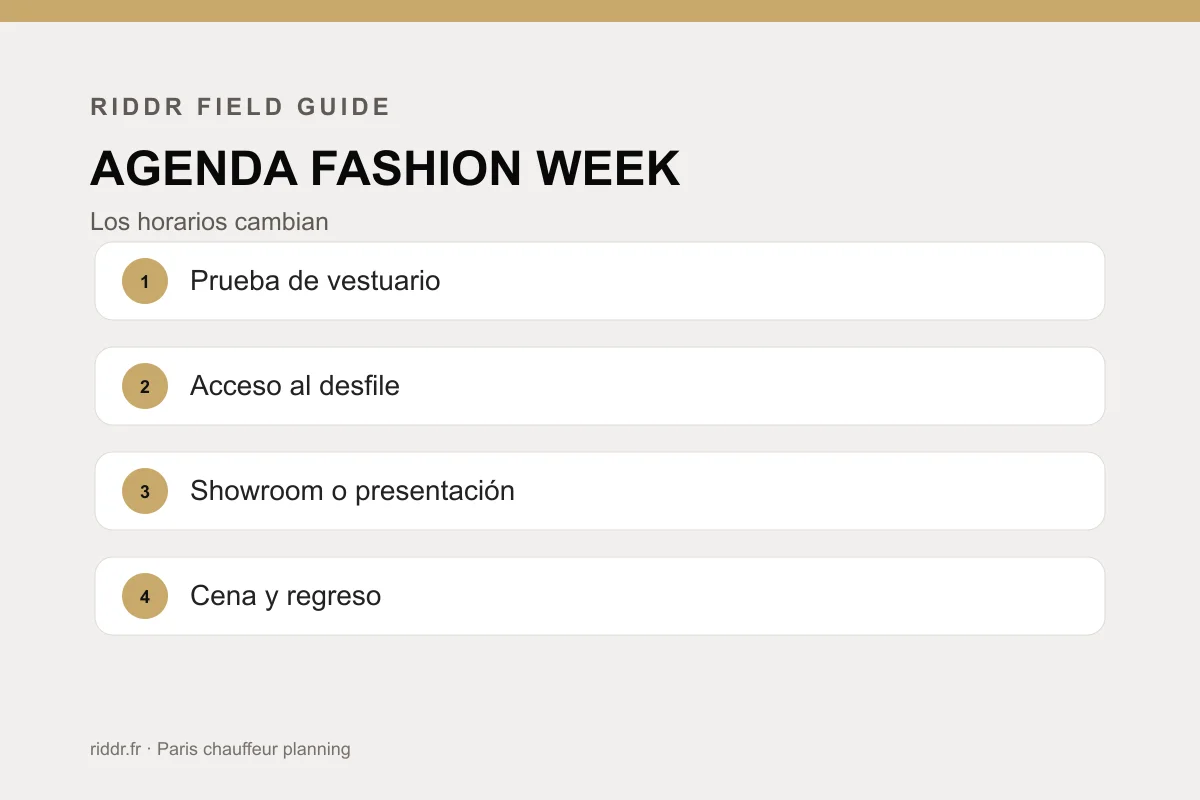 RIDDR FIELD GUIDE

AGENDA FASHION WEEK

Los horarios cambian

1 Prueba de vestuario

2 Acceso al desfile

3 Showroom o presentación

4 Cena y regreso

riddr.fr · Paris chauffeur planning